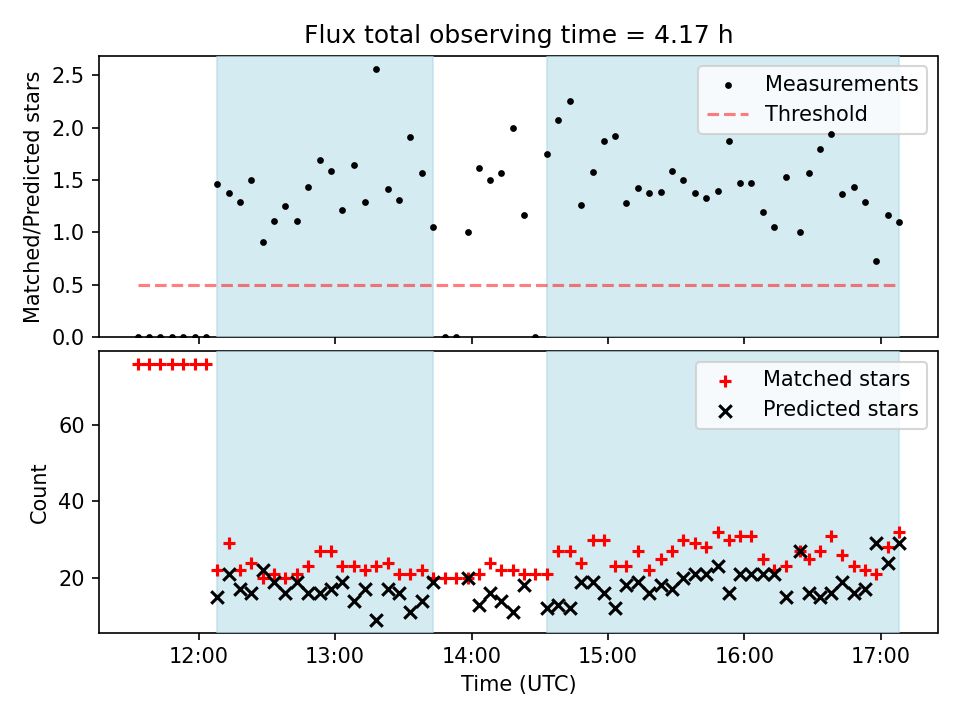 Flux total observing time = 4.17 h

Matched/Predicted stars

2.5
2.0
1.5
1.0
0.5
0.0

Measurements
Threshold

Count

60
40
20

Matched stars
Predicted stars

12:00
13:00
14:00
15:00
16:00
17:00

Time (UTC)